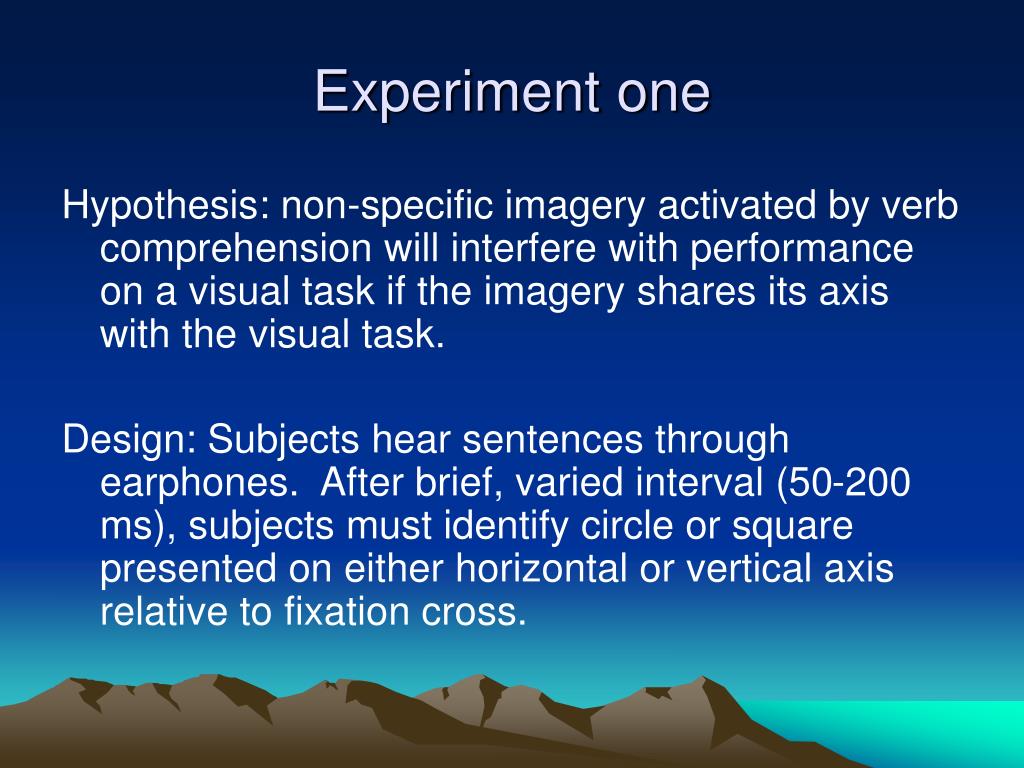 Experiment one

Hypothesis: non-specific imagery activated by verb comprehension will interfere with performance on a visual task if the imagery shares its axis with the visual task.

Design: Subjects hear sentences through earphones. After brief, varied interval (50-200 ms), subjects must identify circle or square presented on either horizontal or vertical axis relative to fixation cross.